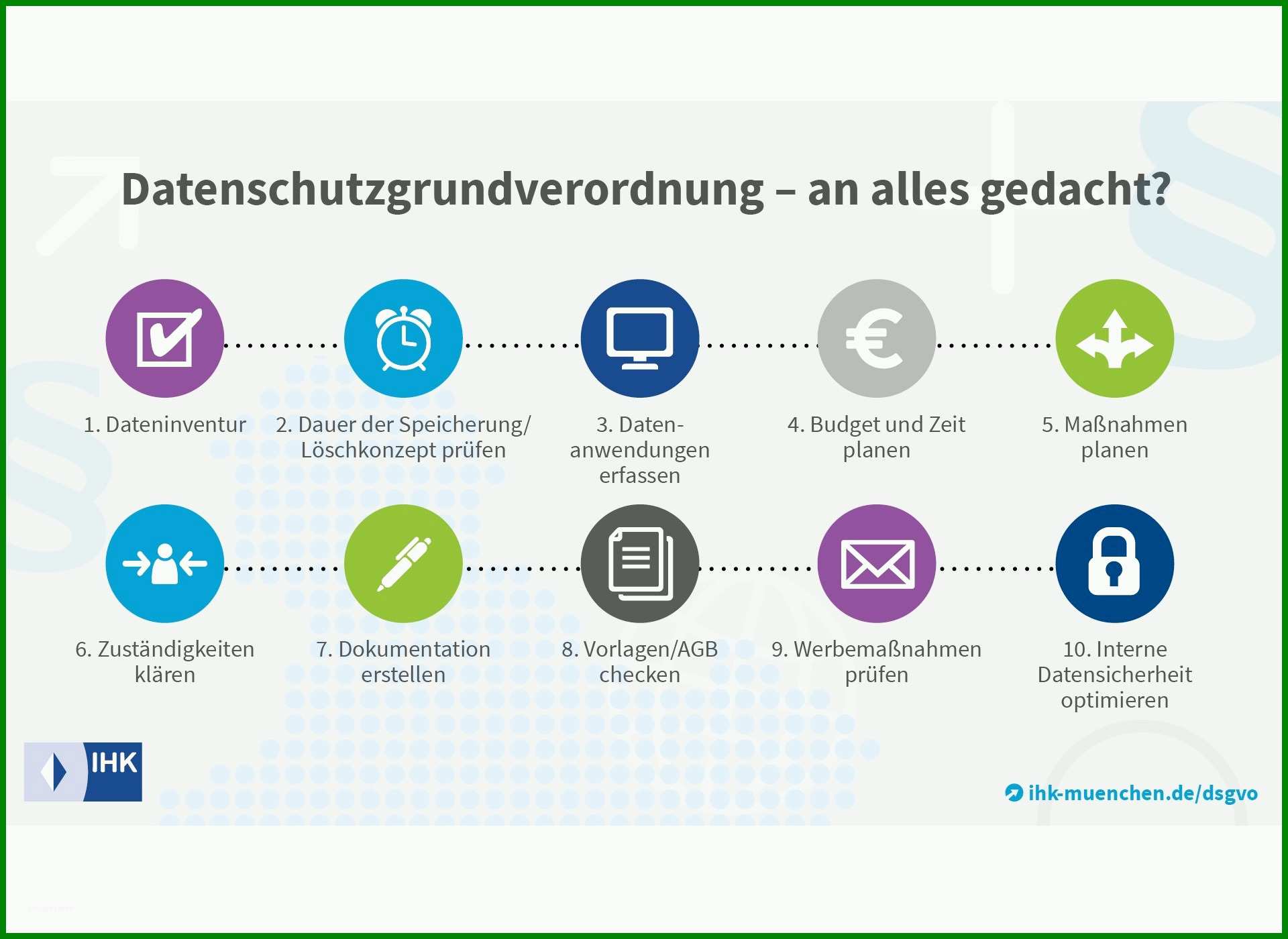 Datenschutzgrundverordnung – an alles gedacht?

1. Dateninventur

2. Dauer der Speicherung/ Löschkonzept prüfen

3. Datenanwendungen erfassen

4. Budget und Zeit planen

5. Maßnahmen planen

6. Zuständigkeiten klären

7. Dokumentation erstellen

8. Vorlagen/AGB checken

9. Werbemaßnahmen prüfen

10. Interne Datensicherheit optimieren

IHK

ihk-muenchen.de/dsgvo